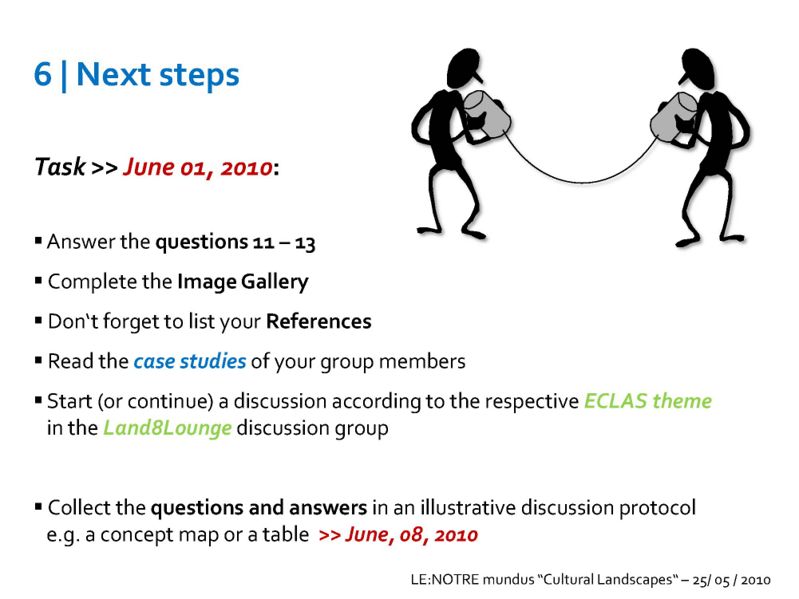 6 | Next steps

Task >> June 01, 2010:

▪ Answer the questions 11 – 13

▪ Complete the Image Gallery

▪ Don‘t forget to list your References

▪ Read the case studies of your group members

▪ Start (or continue) a discussion according to the respective ECLAS theme in the Land8Lounge discussion group

▪ Collect the questions and answers in an illustrative discussion protocol e.g. a concept map or a table >> June, 08, 2010

LE:NOTRE mundus “Cultural Landscapes“ – 25/ 05 / 2010